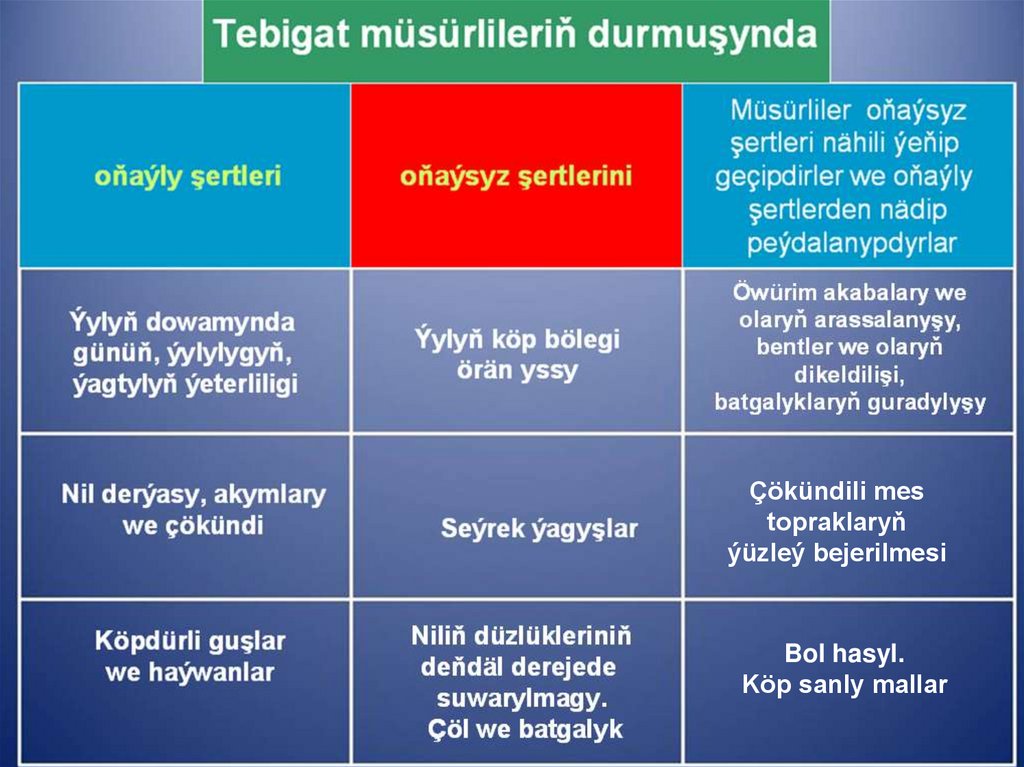 Tebigat müsürlileriň durmuşynda

| oňaýly şertleri | oňaýsyz şertlerini | Müsürliler oňaýsyz şertleri nähili ýeňip geçipdirler we oňaýly şertlerden nädip peýdalanypdyrlar |
|---|---|---|
| Ýylyň dowamynda günüň, ýylylygyň, ýagtylyň ýeterliligi | Ýylyň köp bölegi örän yssy | Öwürim akabalary we olaryň arassalanyşy, bentler we olaryň dikeldilişi, batgalyklaryň guradylyşy |
| Nil derýasy, akymlary we çökündi | Seýrek ýagyşlar | Çökündili mes topraklaryň ýüzleý bejerilmesi |
| Köpdürli guşlar we haýwanlar | Niliň düzlükleriniň deňdäl derejede suwarylmagy. Çöl we batgalyk | Bol hasyl. Köp sanly mallar |